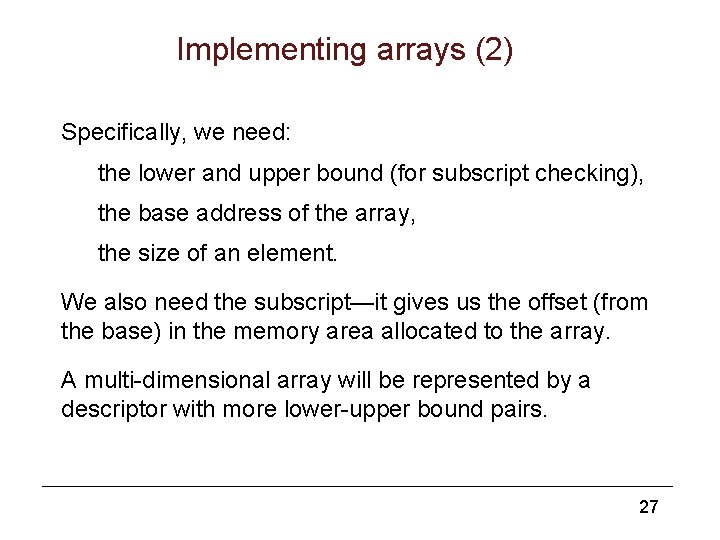 Implementing arrays (2)

Specifically, we need:

the lower and upper bound (for subscript checking),

the base address of the array,

the size of an element.

We also need the subscript—it gives us the offset (from the base) in the memory area allocated to the array.

A multi-dimensional array will be represented by a descriptor with more lower-upper bound pairs.

27